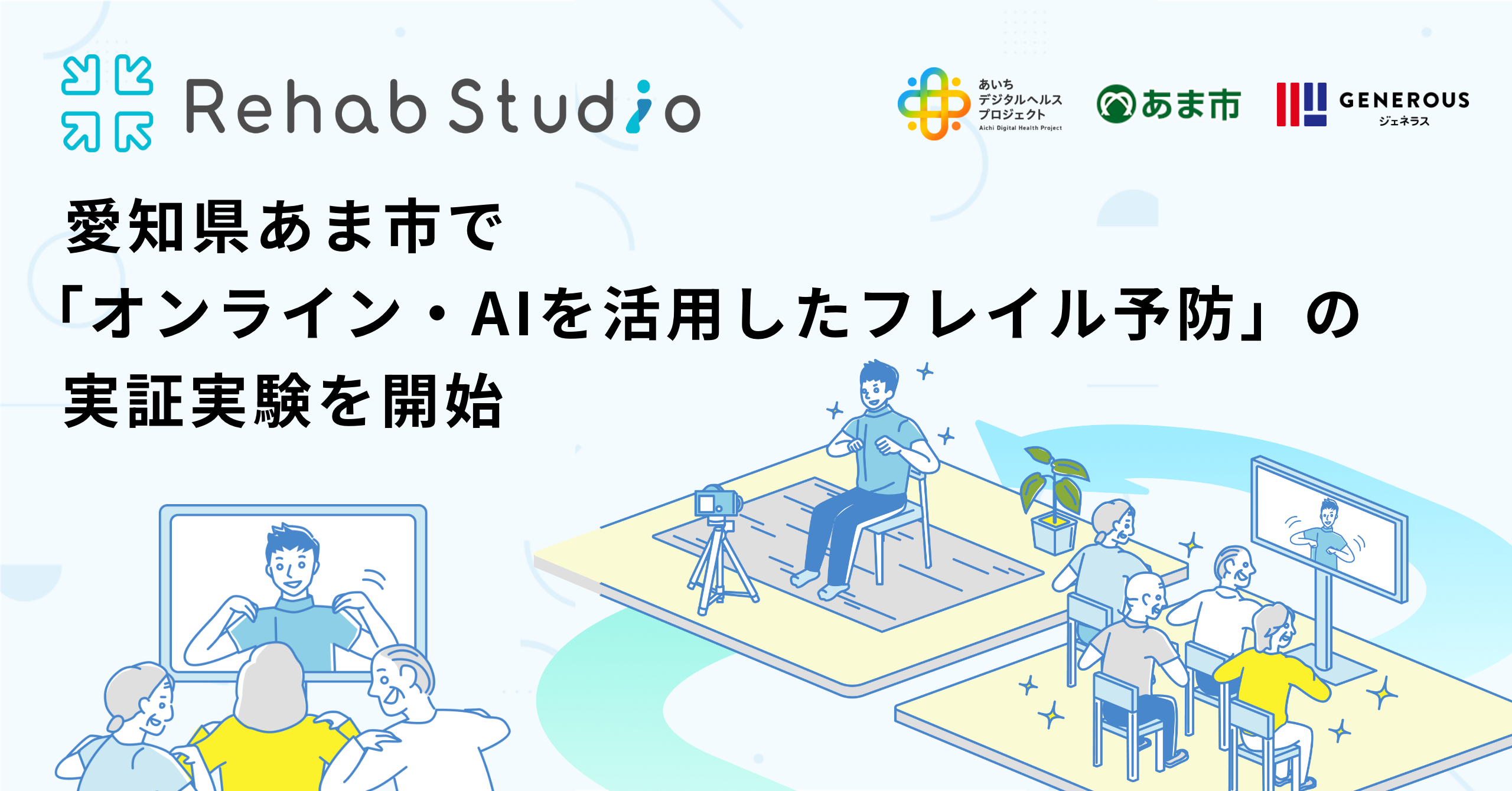 Rehab Studio

あいち
デジタルヘルス
プロジェクト
Aichi Digital Health Project

あま市

GENEROUS
ジェネラス

愛知県あま市で
「オンライン・AIを活用したフレイル予防」の
実証実験を開始